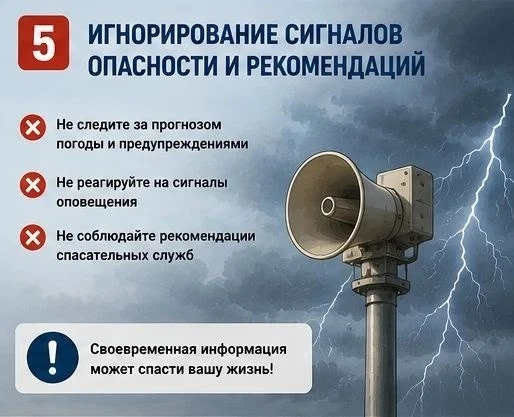 5

ИГНОРИРОВАНИЕ СИГНАЛОВ ОПАСНОСТИ И РЕКОМЕНДАЦИЙ

Не следите за прогнозом погоды и предупреждениями

Не реагируйте на сигналы оповещения

Не соблюдайте рекомендации спасательных служб

!

Своевременная информация может спасти вашу жизнь!